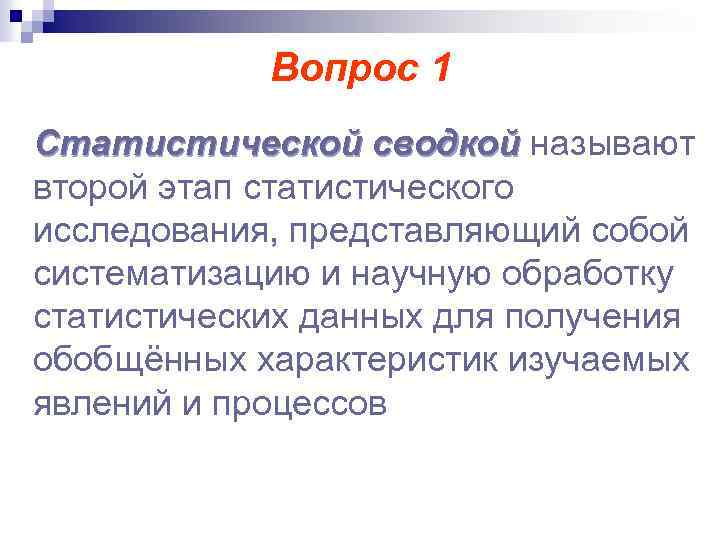 Вопрос 1

Статистической сводкой называют второй этап статистического исследования, представляющий собой систематизацию и научную обработку статистических данных для получения обобщённых характеристик изучаемых явлений и процессов